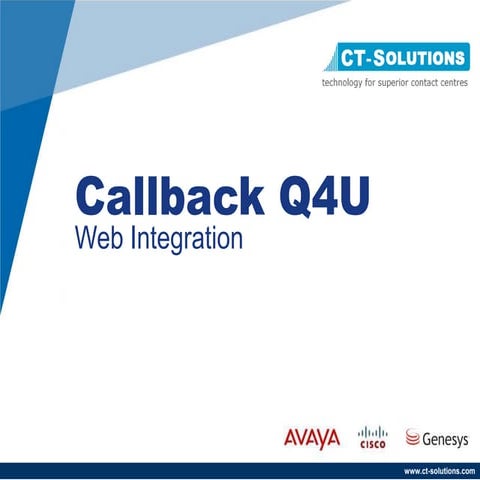 CT-SOLUTIONS
technology for superior contact centres

Callback Q4U
Web Integration

AVAYA CISCO Genesys

www.ct-solutions.com